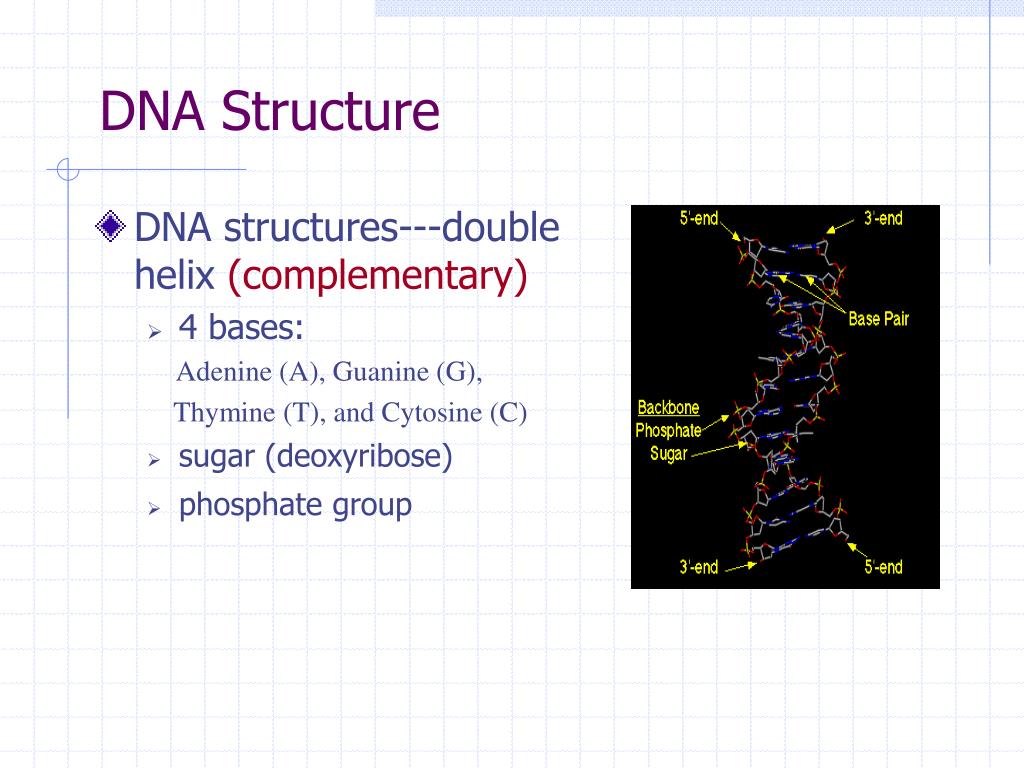 DNA Structure

DNA structures---double helix (complementary)

4 bases:
Adenine (A), Guanine (G), Thymine (T), and Cytosine (C)

sugar (deoxyribose)

phosphate group

5'-end
3'-end
Base Pair
Backbone
Phosphate
Sugar
3'-end
5'-end